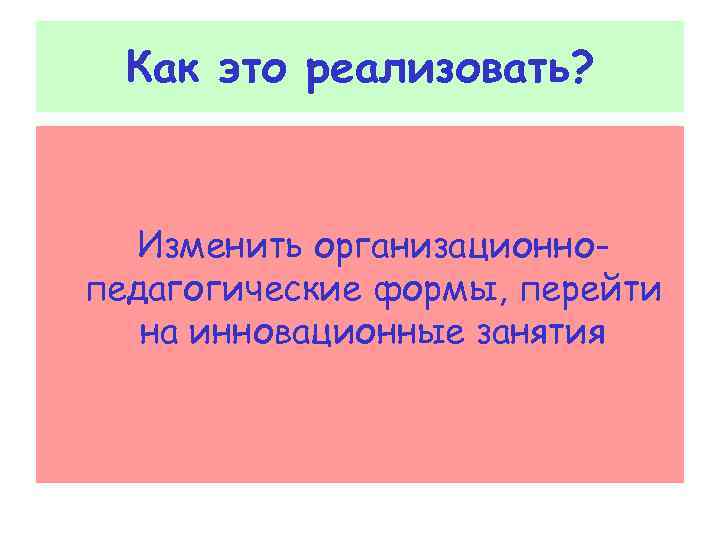 Как это реализовать?

Изменить организационно-педагогические формы, перейти на инновационные занятия